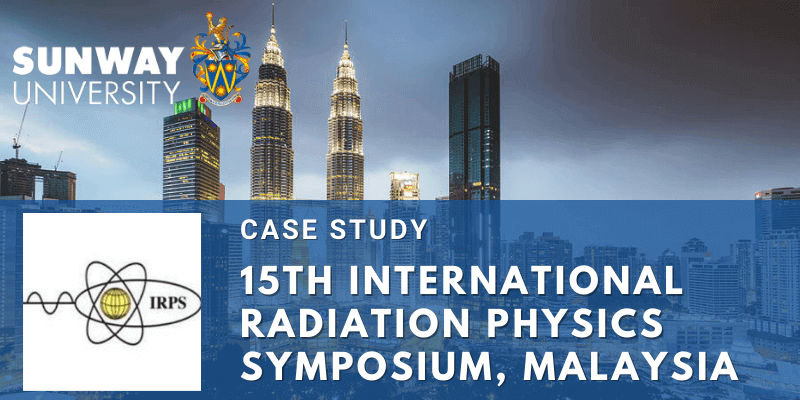 SUNWAY UNIVERSITY

IRPS

CASE STUDY

15TH INTERNATIONAL RADIATION PHYSICS SYMPOSIUM, MALAYSIA